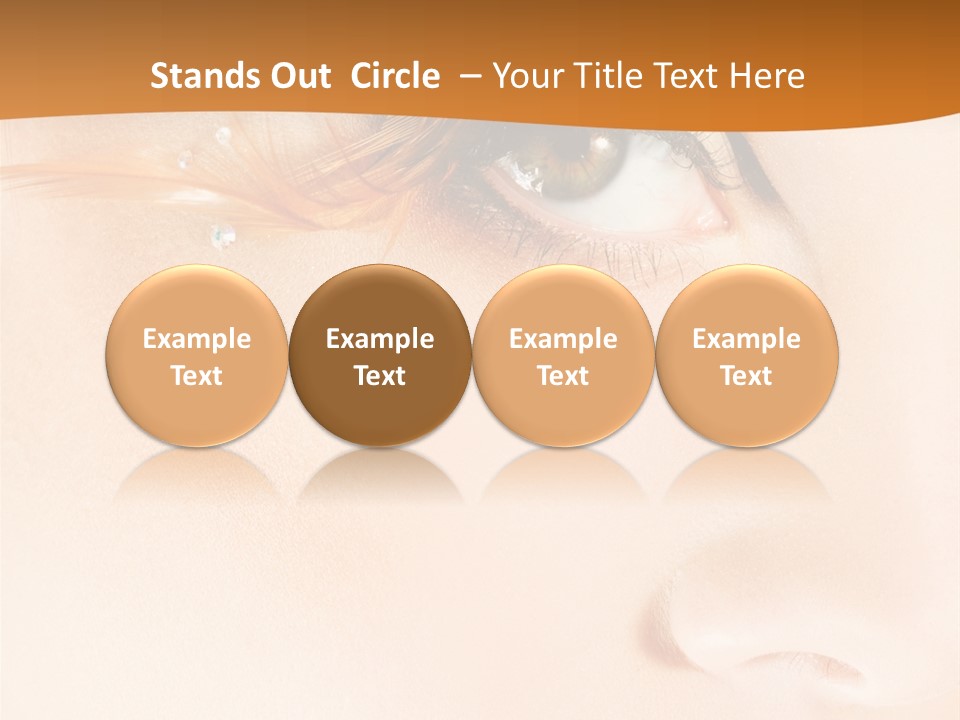 Stands Out Circle – Your Title Text Here

Example Text

Example Text

Example Text

Example Text